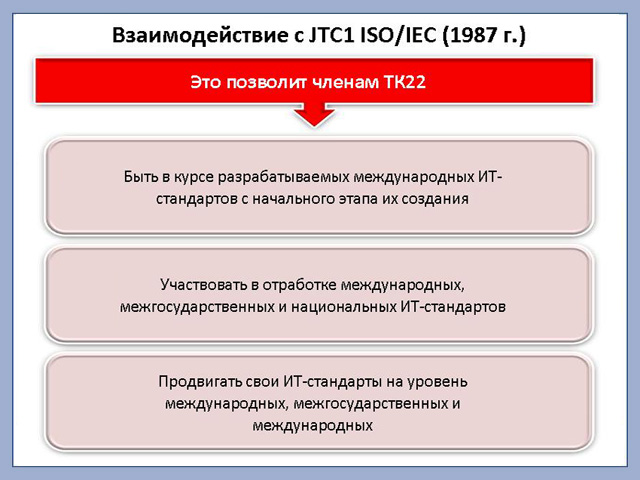 Взаимодействие с JTC1 ISO/IEC (1987 г.)

Это позволит членам ТК22

Быть в курсе разрабатываемых международных ИТ-стандартов с начального этапа их создания

Участвовать в отработке международных, межгосударственных и национальных ИТ-стандартов

Продвигать свои ИТ-стандарты на уровень международных, межгосударственных и международных